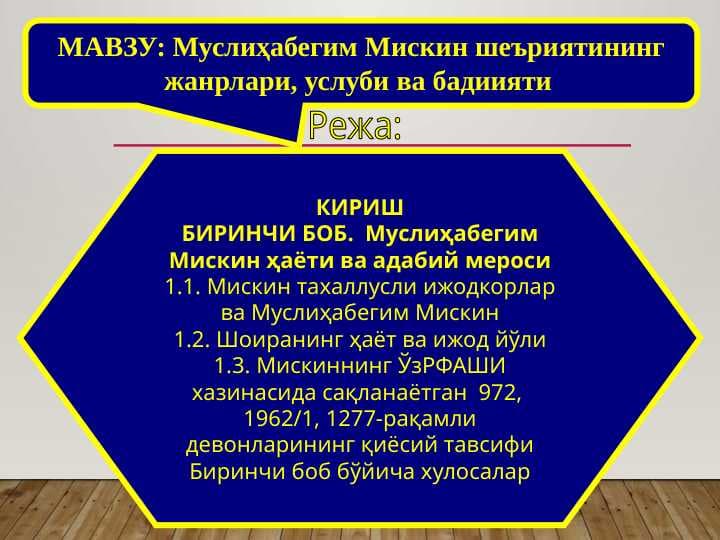 МАВЗУ: Муслиҳабегим Мискин шеъриятининг жанрлари, услуби ва бадиияти

Режа:

КИРИШ
БИРИНЧИ БОБ. Муслиҳабегим Мискин ҳаёти ва адабий мероси
1.1. Мискин тахаллусли ижодкорлар ва Муслиҳабегим Мискин
1.2. Шоиранинг ҳаёт ва ижод йўли
1.3. Мискиннинг ЎзРФАШИ хазинасида сақланаётган 972, 1962/1, 1277-рақамли девонларининг қиёсий тавсифи
Биринчи боб бўйича хулосалар